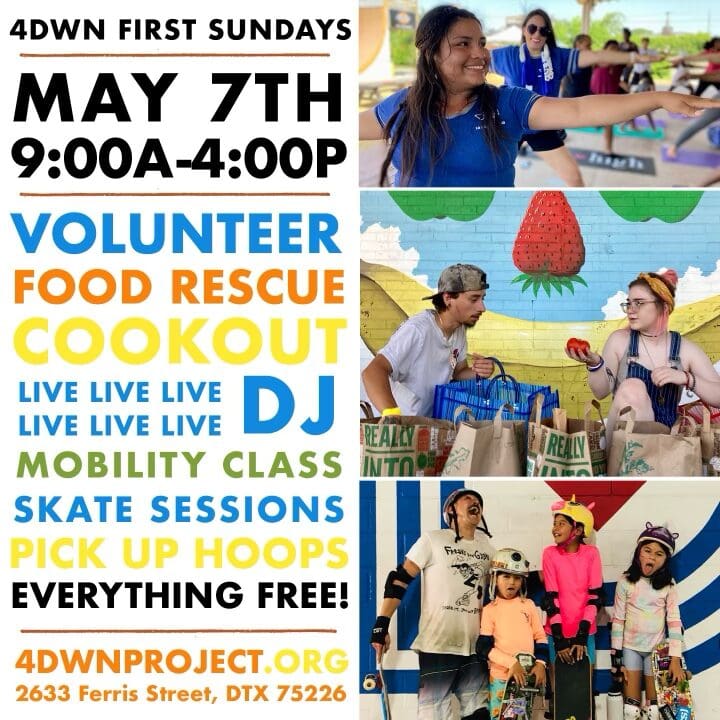 4DWN FIRST SUNDAYS

MAY 7TH
9:00A-4:00P

VOLUNTEER
FOOD RESCUE
COOKOUT
LIVE LIVE LIVE
LIVE LIVE LIVE DJ
MOBILITY CLASS
SKATE SESSIONS
PICK UP HOOPS
EVERYTHING FREE!

4DWNPROJECT.ORG
2633 Ferris Street, DTX 75226

REALLY INTO
REALLY INTO